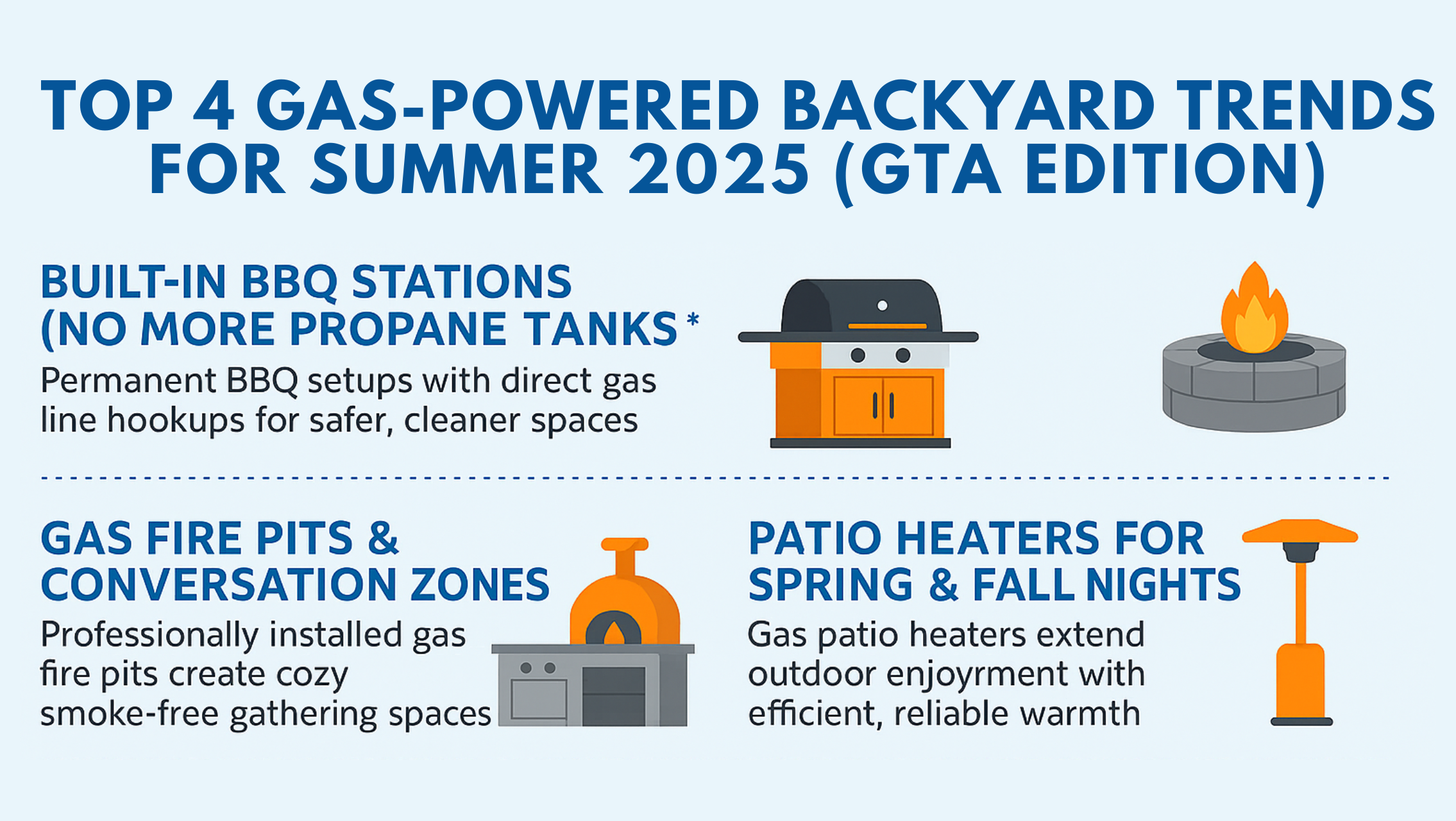 TOP 4 GAS-POWERED BACKYARD TRENDS FOR SUMMER 2025 (GTA EDITION)

BUILT-IN BBQ STATIONS (NO MORE PROPANE TANKS*

Permanent BBQ setups with direct gas line hookups for safer, cleaner spaces

GAS FIRE PITS & CONVERSATION ZONES

Professionally installed gas fire pits create cozy smoke-free gathering spaces

PATIO HEATERS FOR SPRING & FALL NIGHTS

Gas patio heaters extend outdoor enjoyment with efficient, reliable warmth